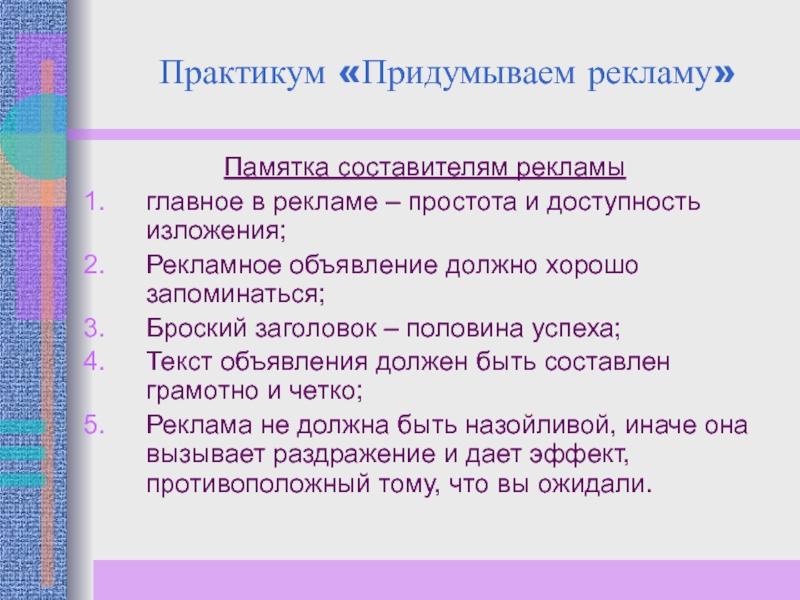 Практикум «Придумываем рекламу»

Памятка составителям рекламы

1. главное в рекламе – простота и доступность изложения;
2. Рекламное объявление должно хорошо запоминаться;
3. Броский заголовок – половина успеха;
4. Текст объявления должен быть составлен грамотно и четко;
5. Реклама не должна быть назойливой, иначе она вызывает раздражение и дает эффект, противоположный тому, что вы ожидали.